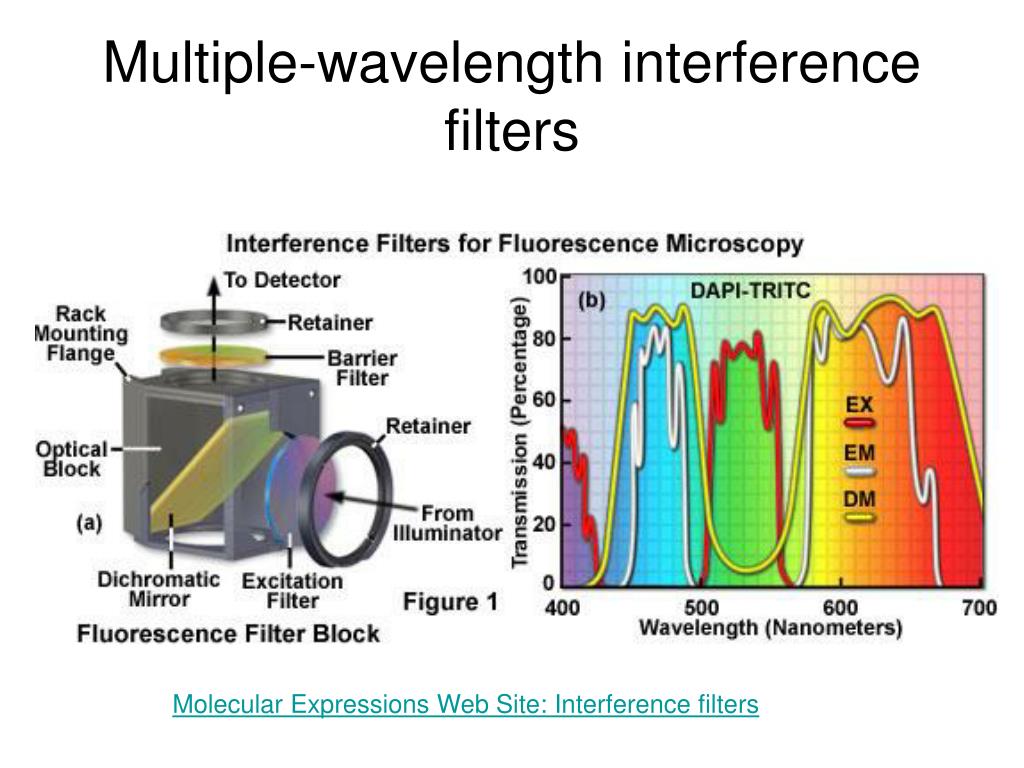 Multiple-wavelength interference filters

Interference Filters for Fluorescence Microscopy

To Detector

Rack Mounting Flange

Retainer

Barrier Filter

Retainer

Optical Block

From Illuminator

(a)

Dichromatic Mirror

Excitation Filter

Figure 1

Fluorescence Filter Block

(b)

DAPI-TRITC

Transmission (Percentage)

100

80

60

40

20

0

EX

EM

DM

400

500

600

700

Wavelength (Nanometers)

Molecular Expressions Web Site: Interference filters